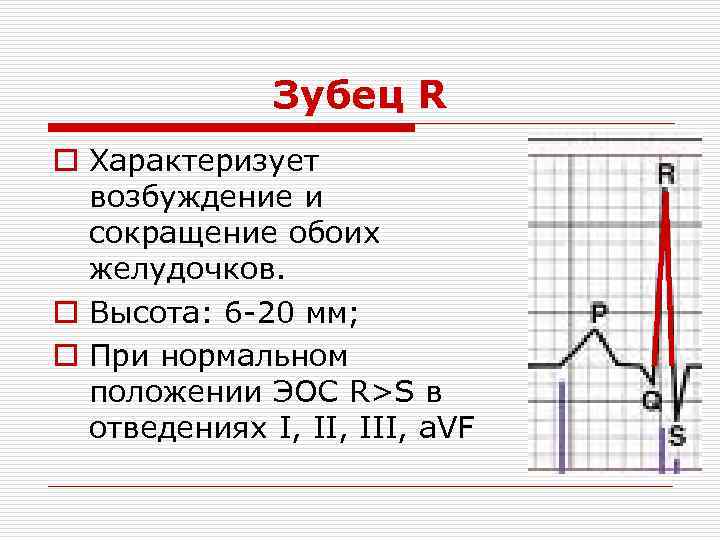 Зубец R

Характеризует возбуждение и сокращение обоих желудочков.

Высота: 6-20 мм;

При нормальном положении ЭОС R>S в отведениях I, II, III, aVF

R
P
Q
S